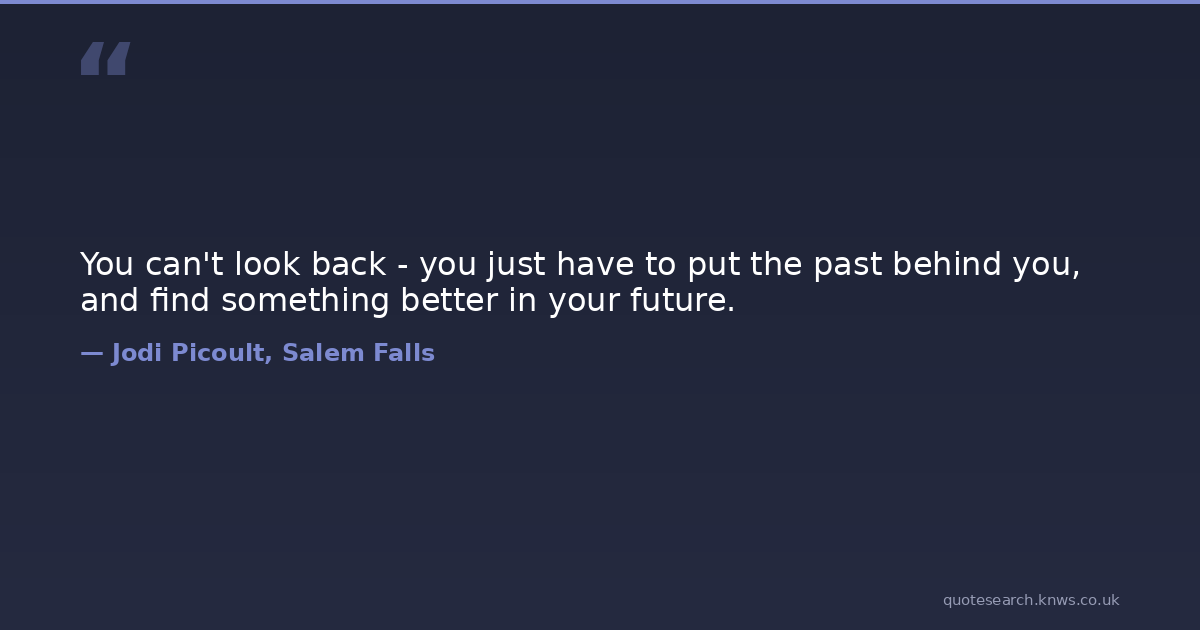 “

You can't look back - you just have to put the past behind you, and find something better in your future.

— Jodi Picoult, Salem Falls

quotesearch.knws.co.uk